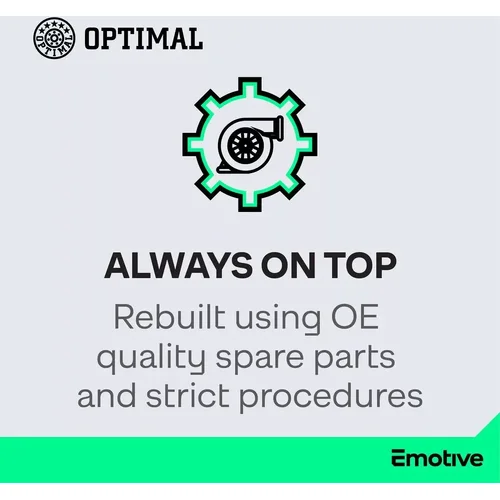 OPTIMAL

OPTIMAL

ALWAYS ON TOP

Rebuilt using OE quality spare parts and strict procedures

Emotive